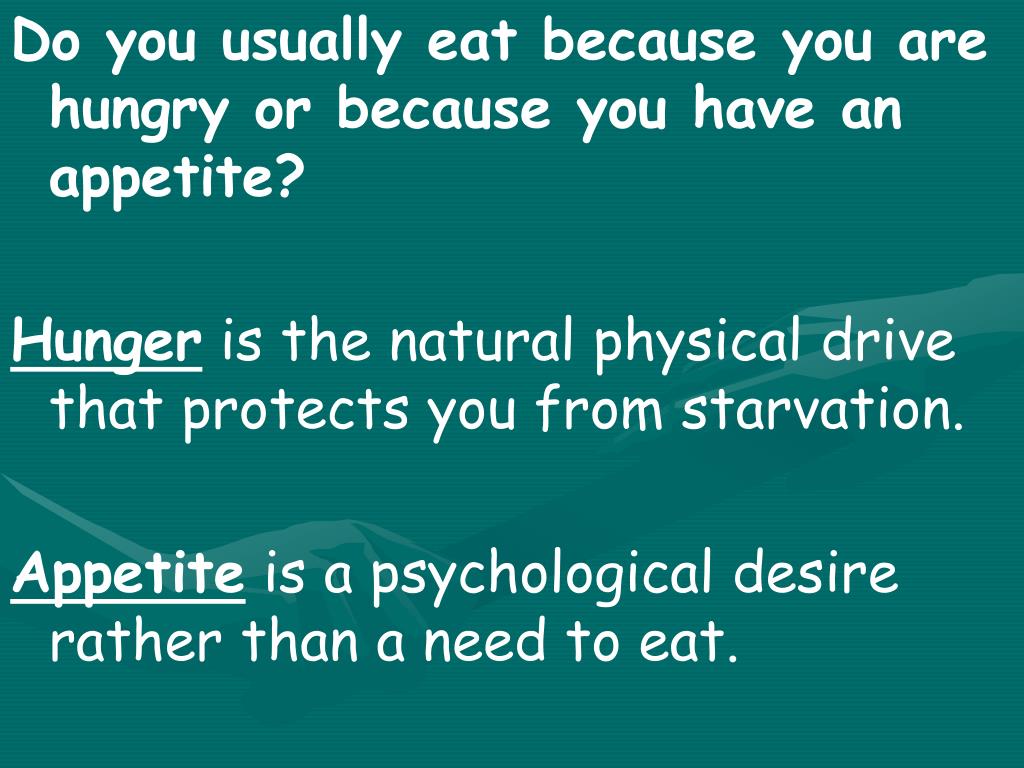 Do you usually eat because you are hungry or because you have an appetite?

Hunger is the natural physical drive that protects you from starvation.

Appetite is a psychological desire rather than a need to eat.